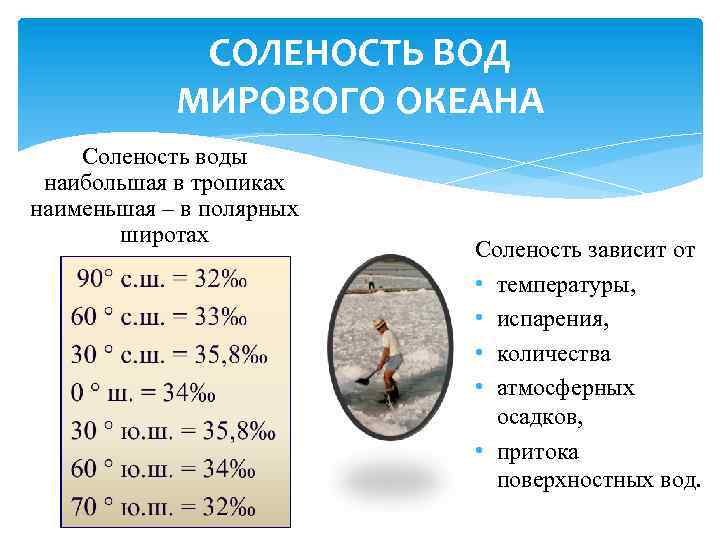 СОЛЕНОСТЬ ВОД МИРОВОГО ОКЕАНА

Соленость воды наибольшая в тропиках наименьшая – в полярных широтах

90° с.ш. = 32‰
60 ° с.ш. = 33‰
30 ° с.ш. = 35,8‰
0 ° ш. = 34‰
30 ° ю.ш. = 35,8‰
60 ° ю.ш. = 34‰
70 ° ю.ш. = 32‰

Соленость зависит от
• температуры,
• испарения,
• количества
• атмосферных осадков,
• притока поверхностных вод.